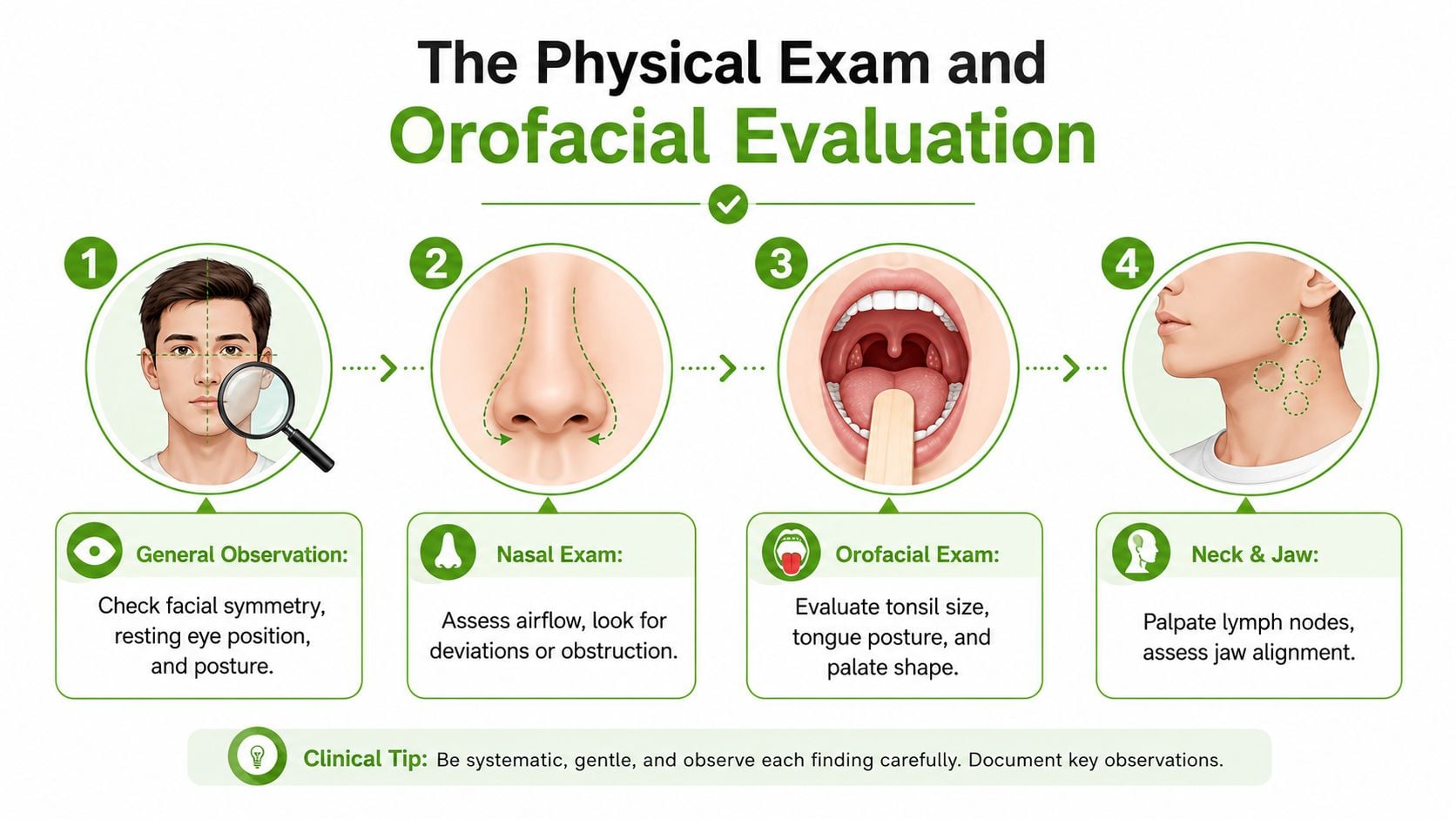 The Physical Exam and
Orofacial Evaluation

1

2

3

4

General Observation:
Check facial symmetry, resting eye position, and posture.

Nasal Exam:
Assess airflow, look for deviations or obstruction.

Orofacial Exam:
Evaluate tonsil size, tongue posture, and palate shape.

Neck & Jaw:
Palpate lymph nodes, assess jaw alignment.

Clinical Tip: Be systematic, gentle, and observe each finding carefully. Document key observations.